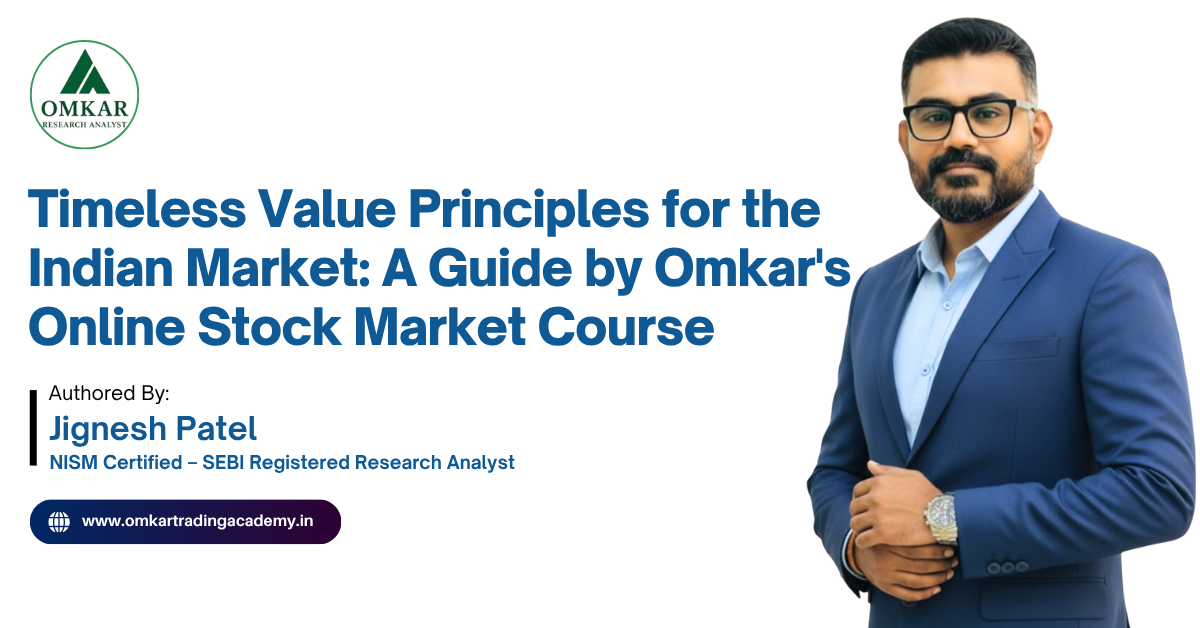 OMKAR
RESEARCH ANALYST

Timeless Value Principles for the Indian Market: A Guide by Omkar's Online Stock Market Course

Authored By:
Jignesh Patel
NISM Certified – SEBI Registered Research Analyst

www.omkartradingacademy.in